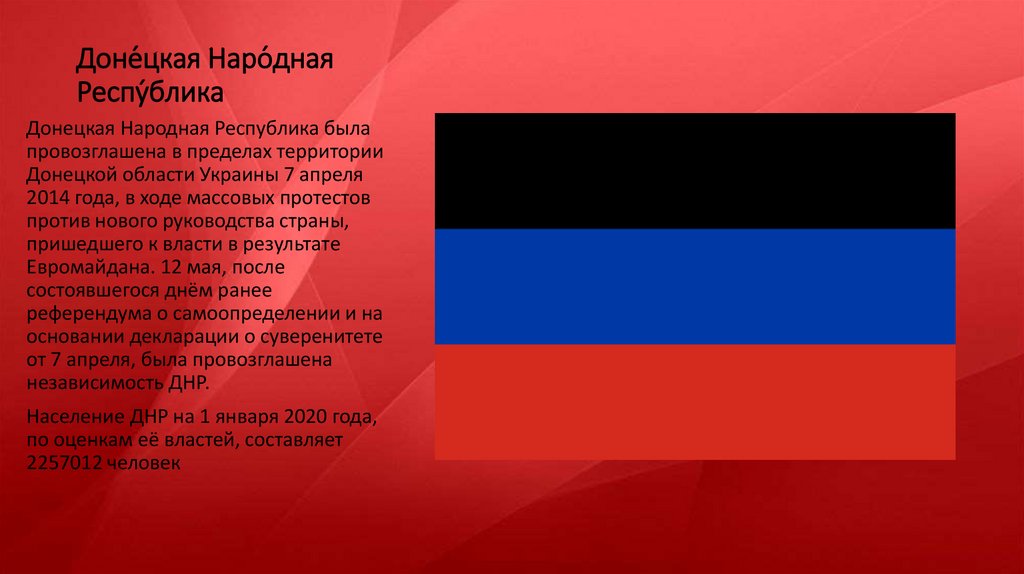 Доне́цкая Наро́дная Респу́блика

Донецкая Народная Республика была провозглашена в пределах территории Донецкой области Украины 7 апреля 2014 года, в ходе массовых протестов против нового руководства страны, пришедшего к власти в результате Евромайдана. 12 мая, после состоявшегося днём ранее референдума о самоопределении и на основании декларации о суверенитете от 7 апреля, была провозглашена независимость ДНР.

Население ДНР на 1 января 2020 года, по оценкам её властей, составляет 2257012 человек